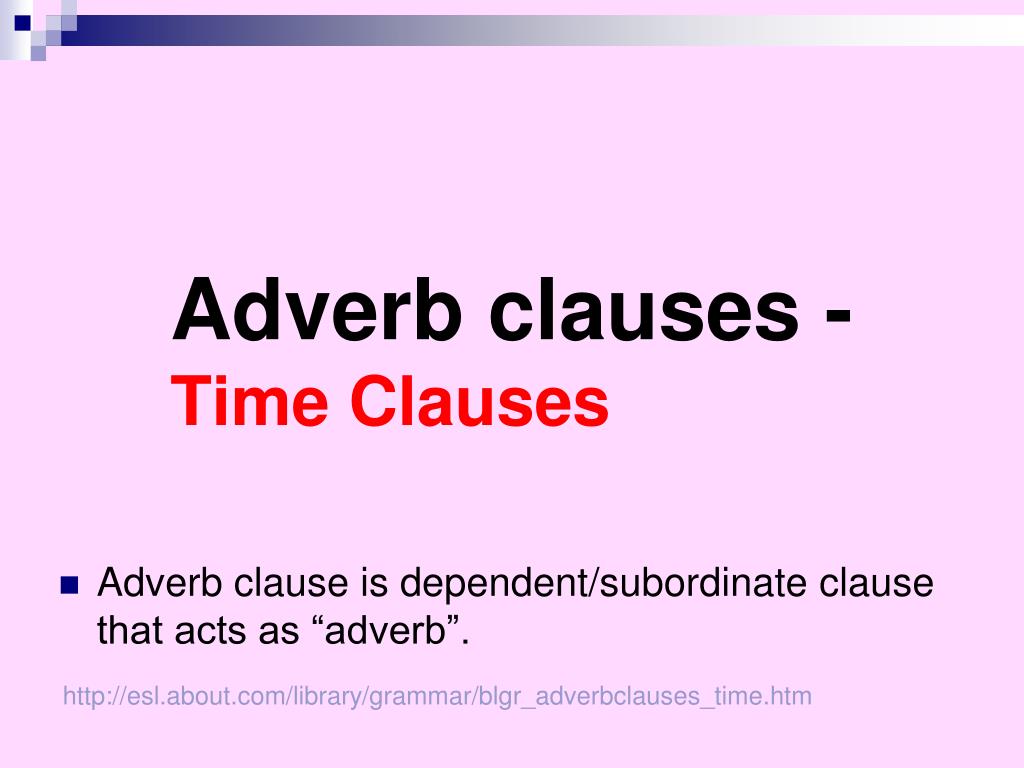 Adverb clauses -
Time Clauses

Adverb clause is dependent/subordinate clause that acts as “adverb”.

http://esl.about.com/library/grammar/blgr_adverbclauses_time.htm